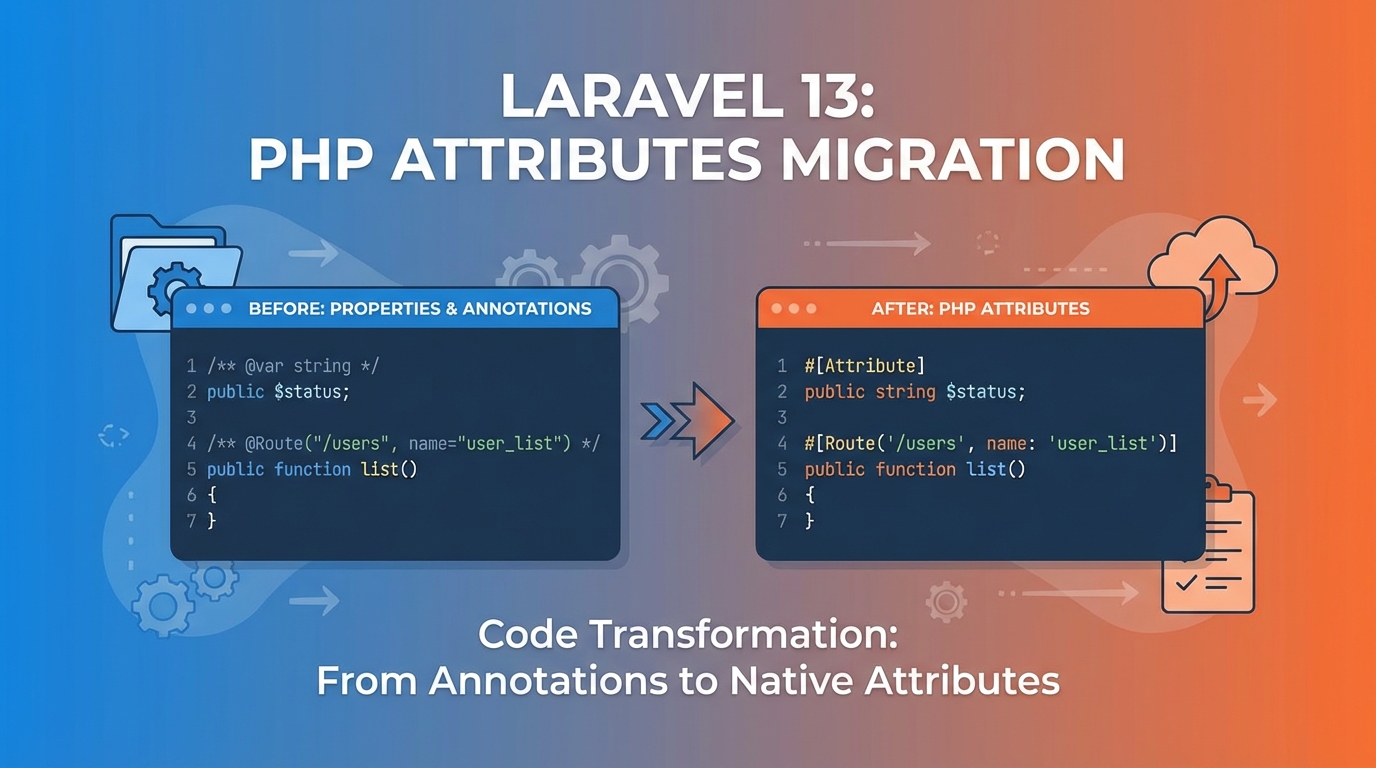 LARAVEL 13:
PHP ATTRIBUTES MIGRATION

BEFORE: PROPERTIES & ANNOTATIONS

1 /** @var string */
2 public $status;
3
4 /** @Route("/users", name="user_list") */
5 public function list()
6 {
7 }

AFTER: PHP ATTRIBUTES

1 #[Attribute]
2 public string $status;
3
4 #[Route('/users', name: 'user_list')]
5 public function list()
6 {
7 }

Code Transformation:
From Annotations to Native Attributes